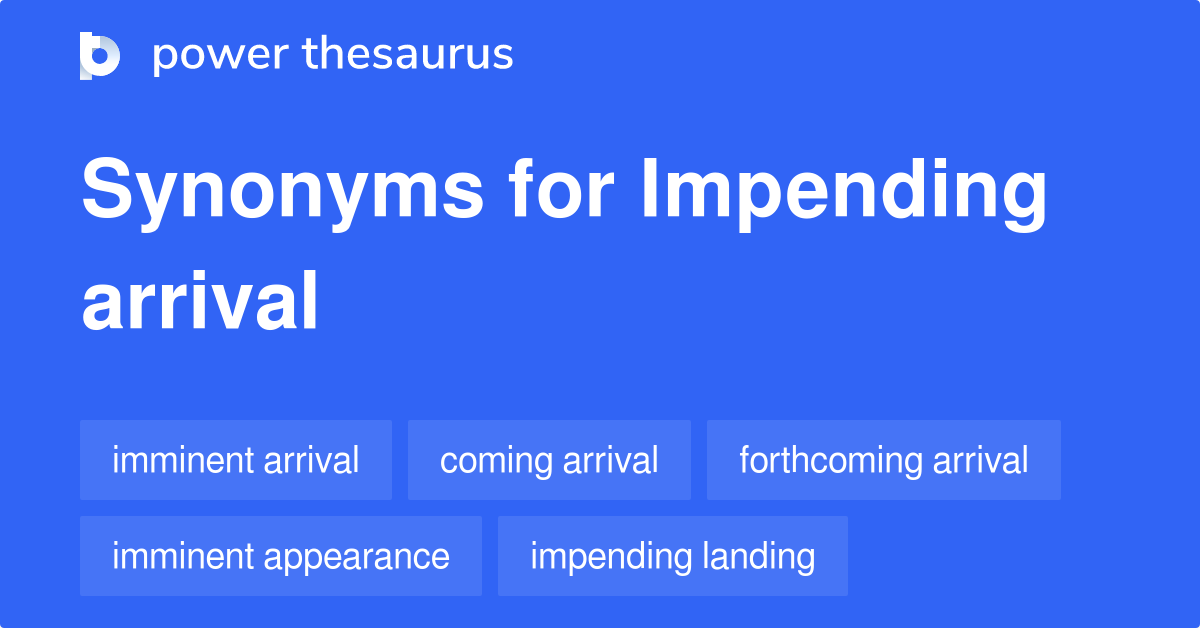 power thesaurus

Synonyms for Impending arrival

imminent arrival
coming arrival
forthcoming arrival
imminent appearance
impending landing